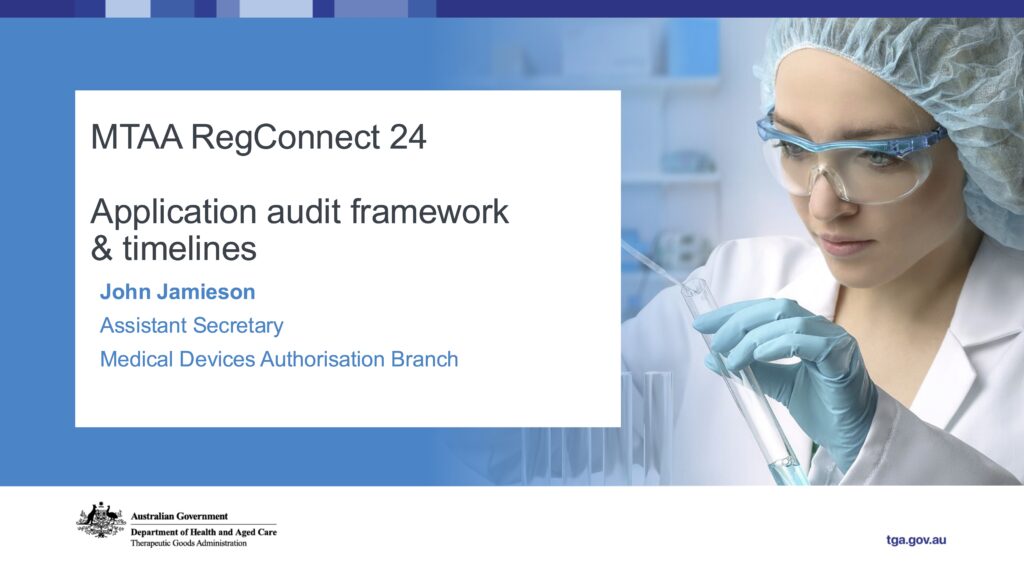 MTAA RegConnect 24

Application audit framework & timelines

John Jamieson

Assistant Secretary

Medical Devices Authorisation Branch

Australian Government

Department of Health and Aged Care

Therapeutic Goods Administration

tga.gov.au